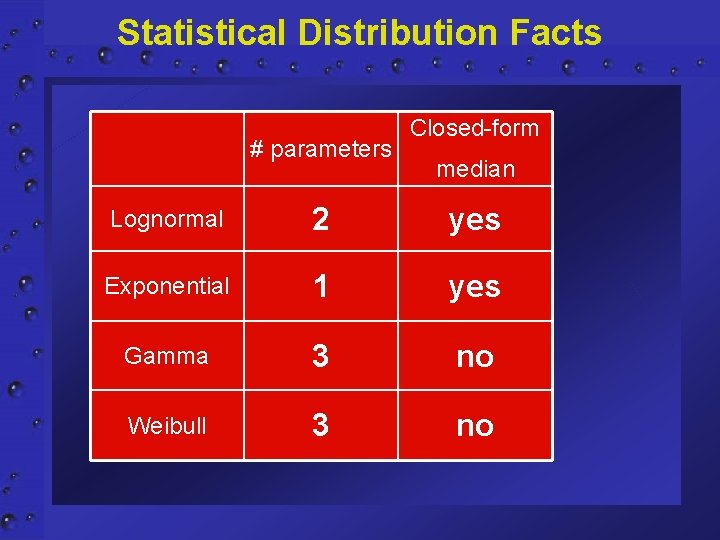 Statistical Distribution Facts

|  | # parameters | Closed-form median |
|---|---|---|
| Lognormal | 2 | yes |
| Exponential | 1 | yes |
| Gamma | 3 | no |
| Weibull | 3 | no |